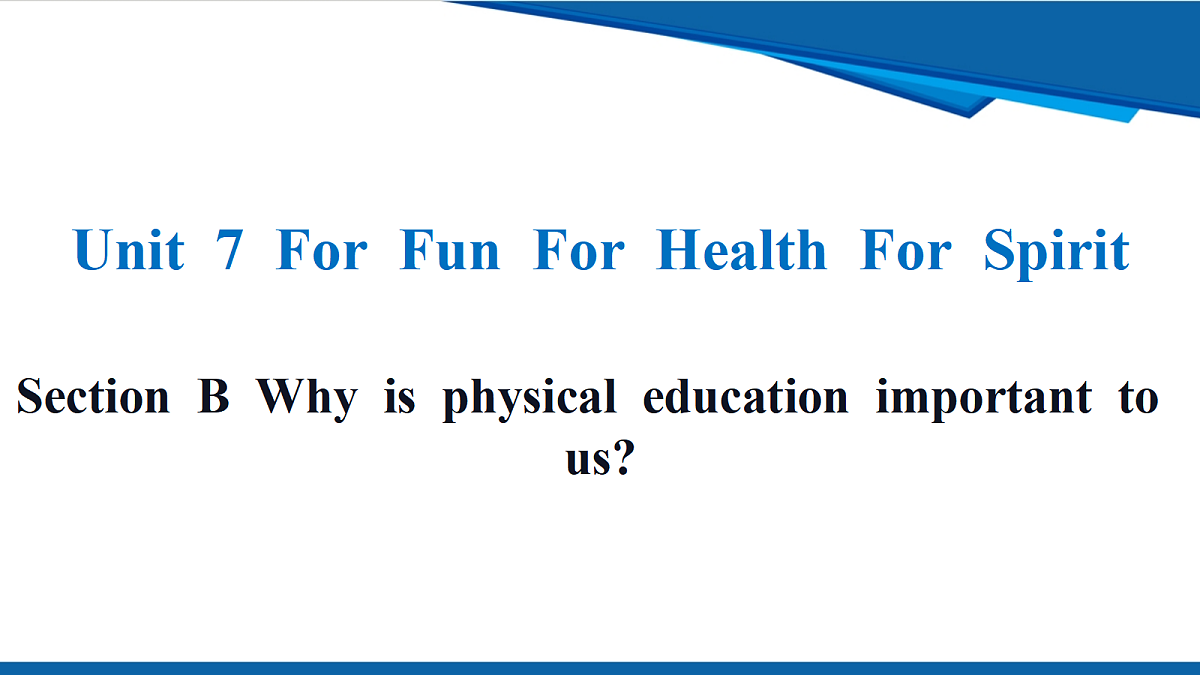 Unit 7 For Fun For Health For Spirit

Section B Why is physical education important to us?